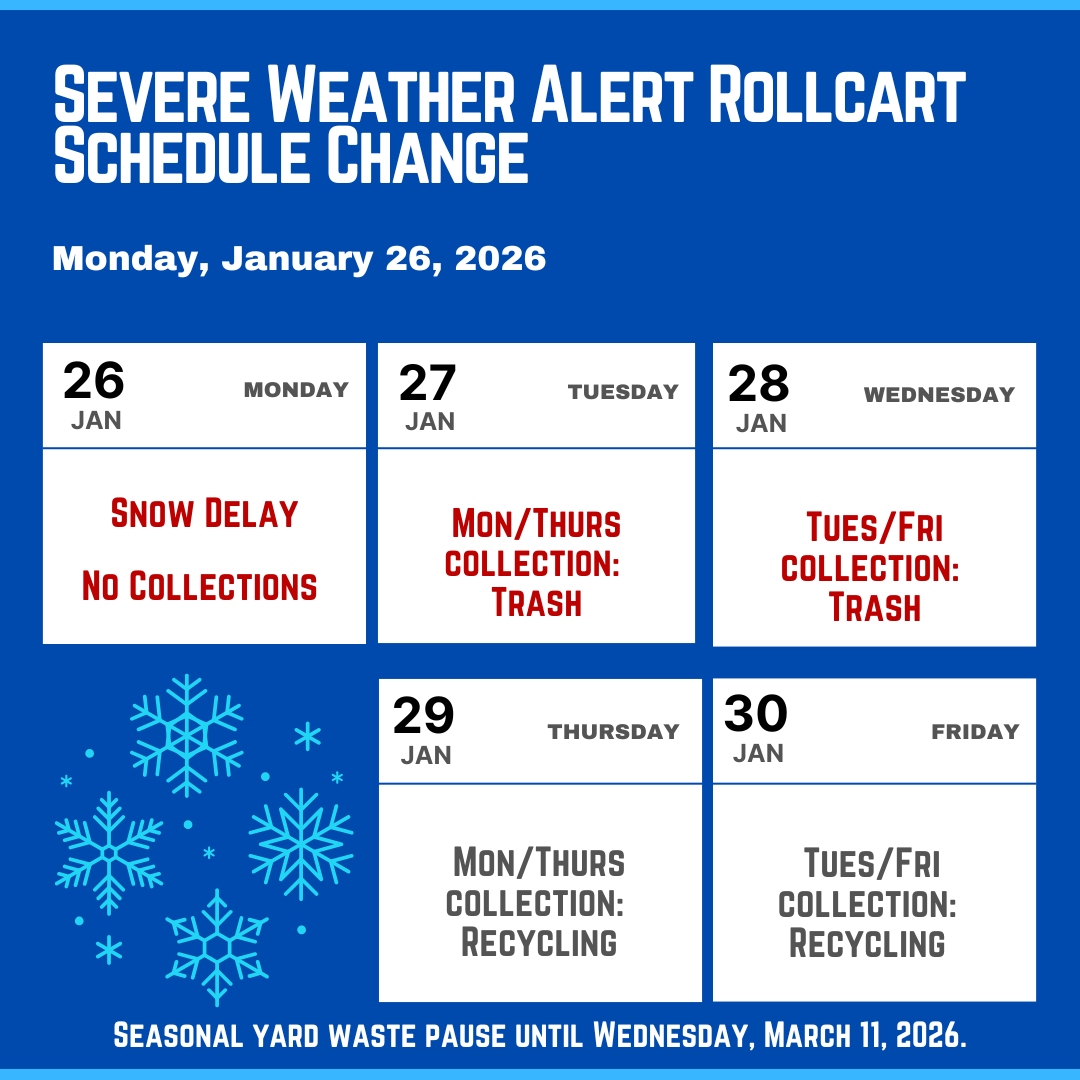 Severe Weather Alert Rollcart Schedule Change

Monday, January 26, 2026

26 JAN MONDAY

Snow Delay

No Collections

27 JAN TUESDAY

Mon/Thurs collection: Trash

28 JAN WEDNESDAY

Tues/Fri collection: Trash

29 JAN THURSDAY

Mon/Thurs collection: Recycling

30 JAN FRIDAY

Tues/Fri collection: Recycling

Seasonal yard waste pause until Wednesday, March 11, 2026.